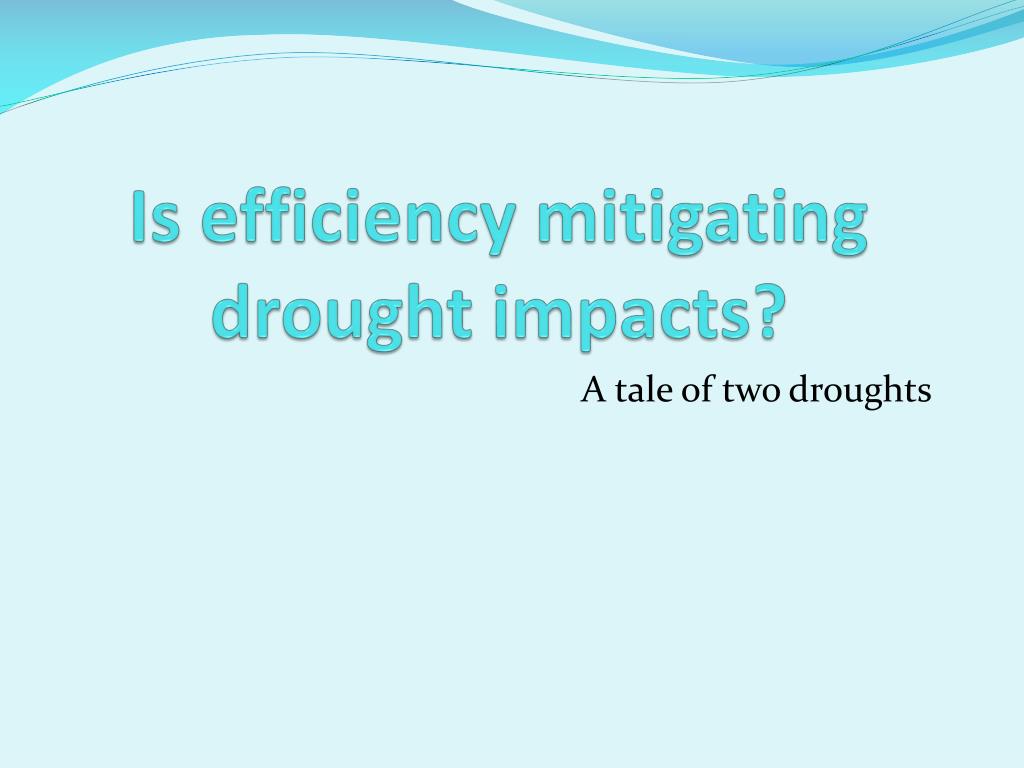 Is efficiency mitigating drought impacts?

A tale of two droughts